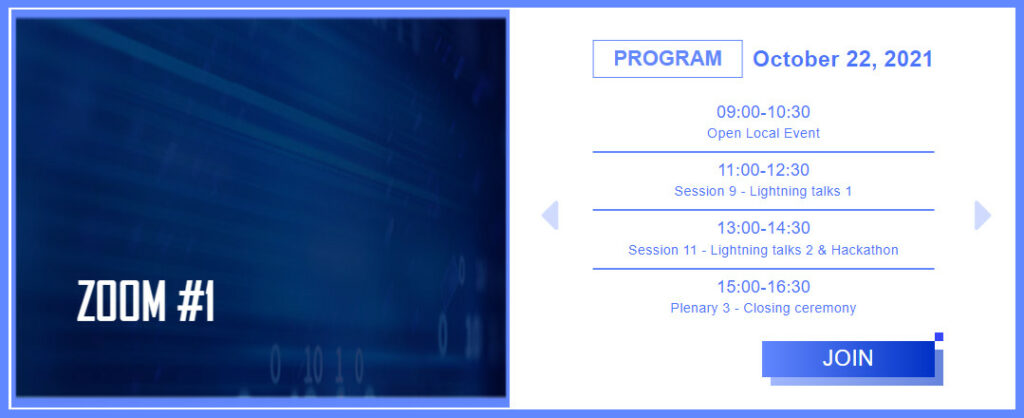 ZOOM #1

PROGRAM October 22, 2021

09:00-10:30
Open Local Event

11:00-12:30
Session 9 - Lightning talks 1

13:00-14:30
Session 11 - Lightning talks 2 & Hackathon

15:00-16:30
Plenary 3 - Closing ceremony

JOIN